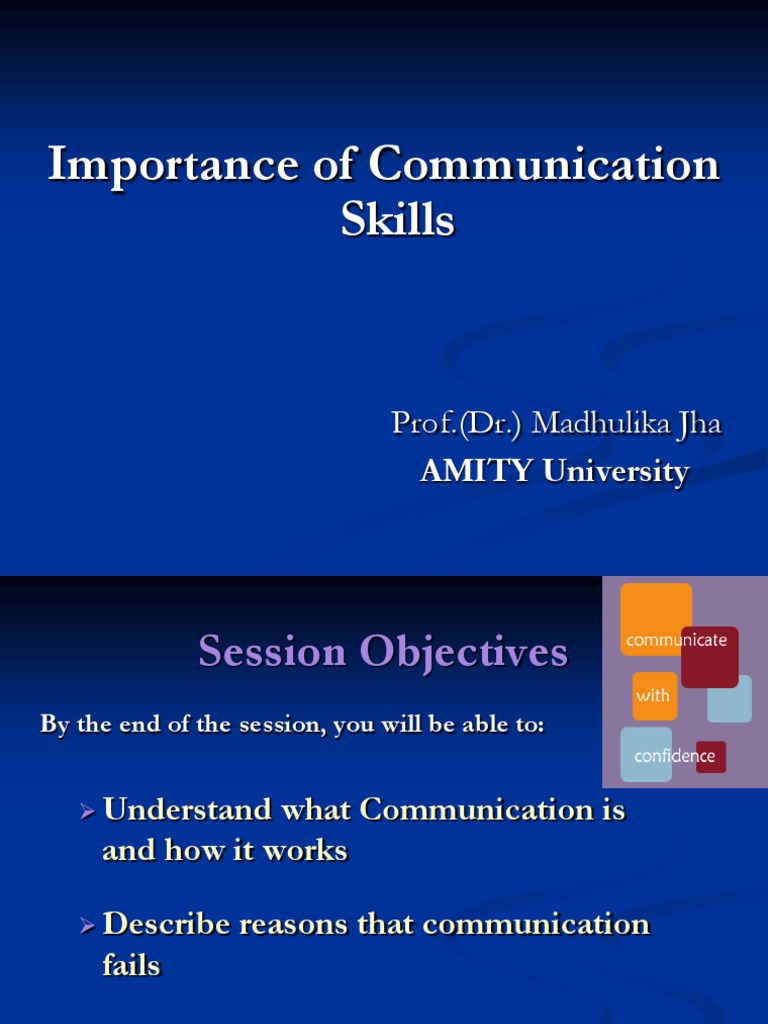 Importance of Communication Skills

Prof.(Dr.) Madhulika Jha
AMITY University

Session Objectives

communicate
with
confidence

By the end of the session, you will be able to:

➢ Understand what Communication is and how it works

➢ Describe reasons that communication fails